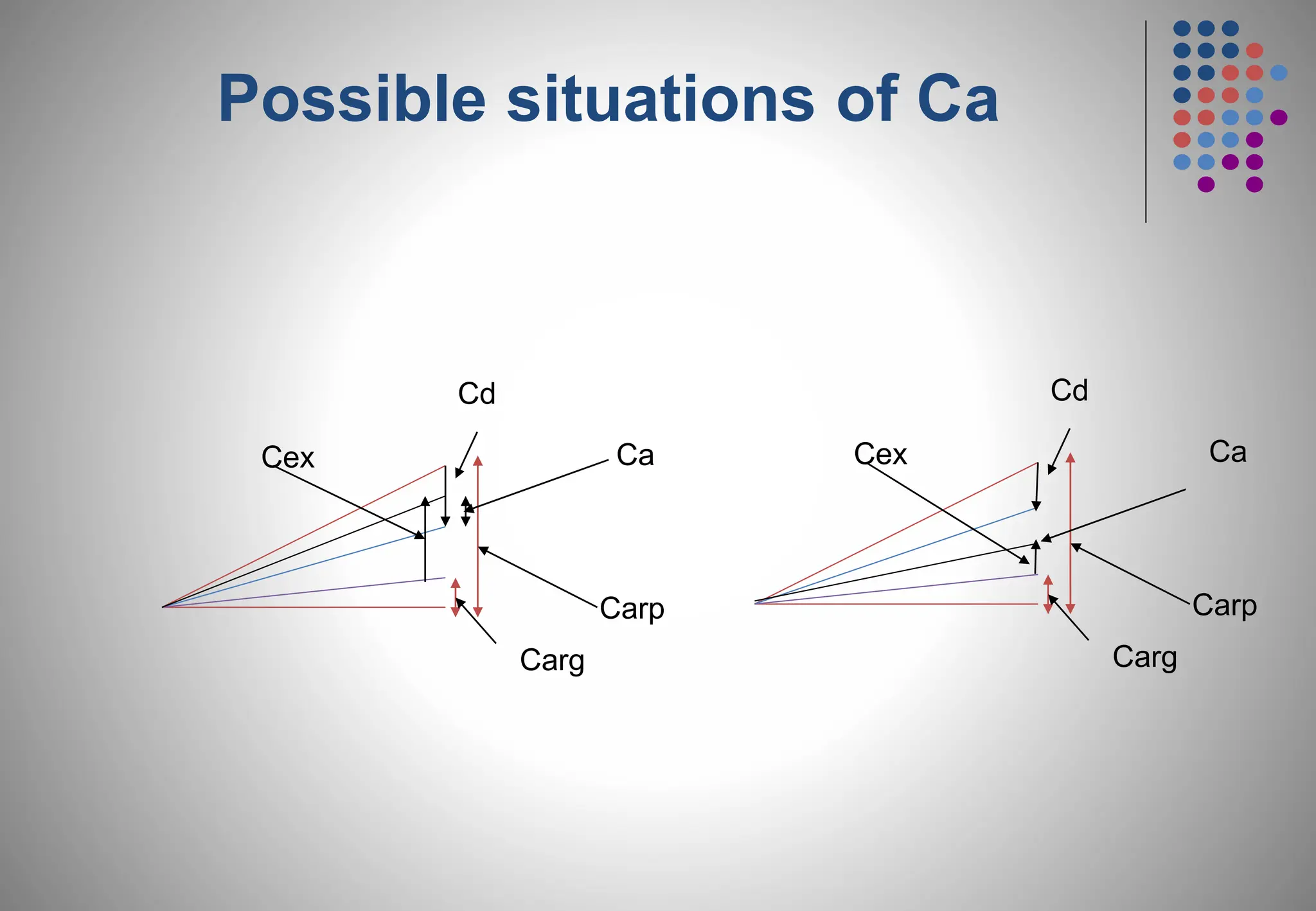 Possible situations of Ca

Cd
Cex
Ca
Carp
Carg

Cd
Cex
Ca
Carp
Carg